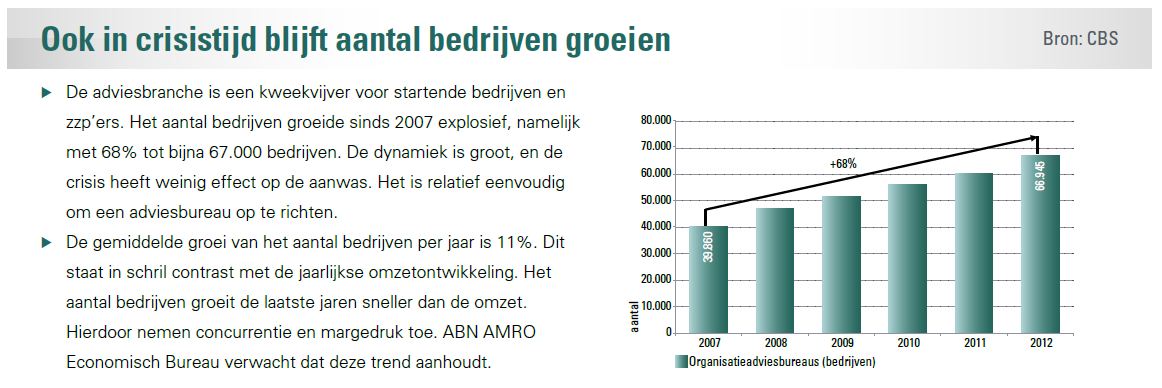 Ook in crisistijd blijft aantal bedrijven groeien

Bron: CBS

▶ De adviesbranche is een kweekvijver voor startende bedrijven en zzp'ers. Het aantal bedrijven groeide sinds 2007 explosief, namelijk met 68% tot bijna 67.000 bedrijven. De dynamiek is groot, en de crisis heeft weinig effect op de aanwas. Het is relatief eenvoudig om een adviesbureau op te richten.

▶ De gemiddelde groei van het aantal bedrijven per jaar is 11%. Dit staat in schril contrast met de jaarlijkse omzetontwikkeling. Het aantal bedrijven groeit de laatste jaren sneller dan de omzet. Hierdoor nemen concurrentie en margedruk toe. ABN AMRO Economisch Bureau verwacht dat deze trend aanhoudt.

80.000
70.000
60.000
50.000
40.000
30.000
20.000
10.000
0

aantal

+68%

39.860

66.945

2007 2008 2009 2010 2011 2012

Organisatieadviesbureaus (bedrijven)